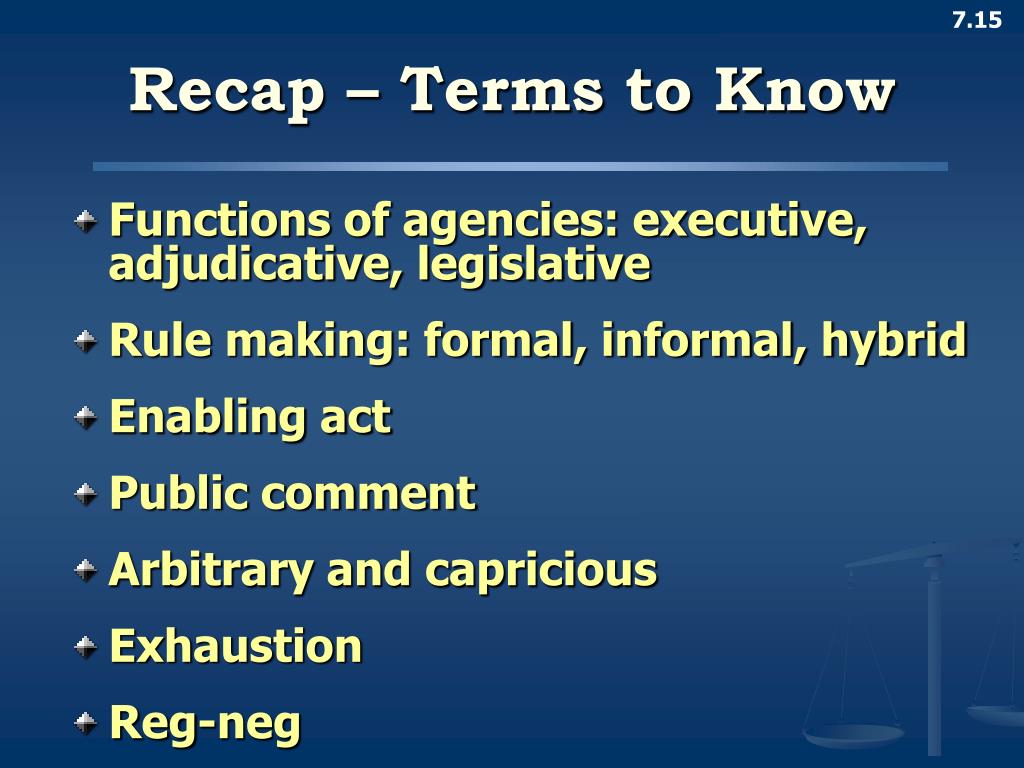 7.15

Recap – Terms to Know

Functions of agencies: executive, adjudicative, legislative

Rule making: formal, informal, hybrid

Enabling act

Public comment

Arbitrary and capricious

Exhaustion

Reg-neg